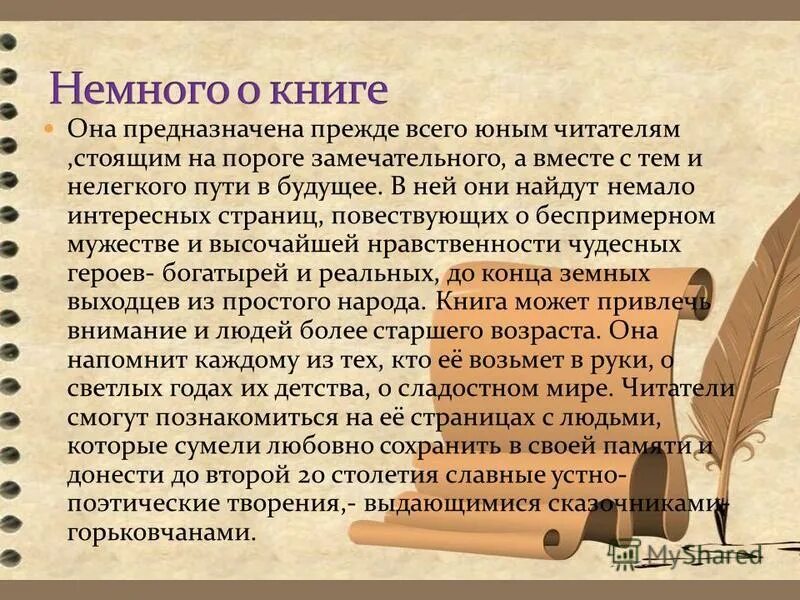 Немного о книге

Она предназначена прежде всего юным читателям ,стоящим на пороге замечательного, а вместе с тем и нелегкого пути в будущее. В ней они найдут немало интересных страниц, повествующих о беспримерном мужестве и высочайшей нравственности чудесных героев- богатырей и реальных, до конца земных выходцев из простого народа. Книга может привлечь внимание и людей более старшего возраста. Она напомнит каждому из тех, кто её возьмет в руки, о светлых годах их детства, о сладостном мире. Читатели смогут познакомиться на её страницах с людьми, которые сумели любовно сохранить в своей памяти и донести до второй 20 столетия славные устно-поэтические творения,- выдающимися сказочниками-горьковчанами.

MyShared